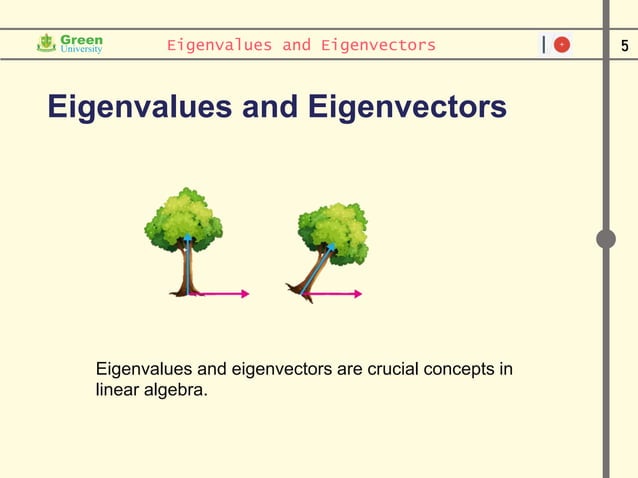 Green University

Eigenvalues and Eigenvectors

5

Eigenvalues and Eigenvectors

Eigenvalues and eigenvectors are crucial concepts in linear algebra.